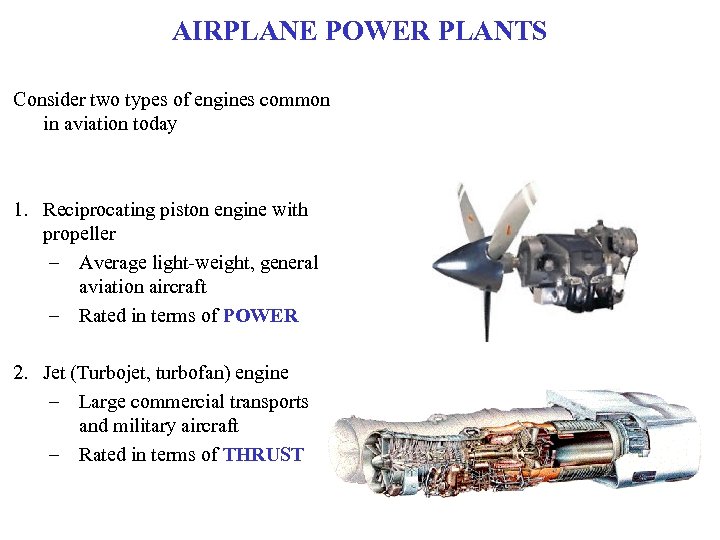 AIRPLANE POWER PLANTS

Consider two types of engines common in aviation today

1. Reciprocating piston engine with propeller
– Average light-weight, general aviation aircraft
– Rated in terms of POWER

2. Jet (Turbojet, turbofan) engine
– Large commercial transports and military aircraft
– Rated in terms of THRUST